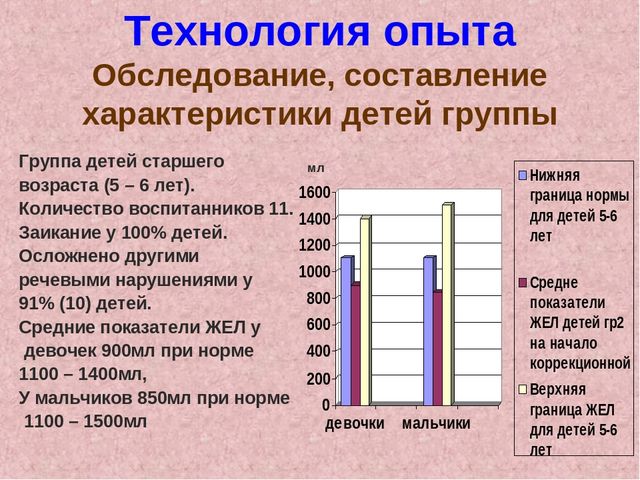 Технология опыта
Обследование, составление характеристики детей группы

Группа детей старшего возраста (5 – 6 лет). Количество воспитанников 11. Заикание у 100% детей. Осложнено другими речевыми нарушениями у 91% (10) детей. Средние показатели ЖЕЛ у девочек 900мл при норме 1100 – 1400мл, У мальчиков 850мл при норме 1100 – 1500мл

мл
1600
1400
1200
1000
800
600
400
200
0
девочки
мальчики

Нижняя граница нормы для детей 5-6 лет
Средне показатели ЖЕЛ детей гр2 на начало коррекционной
Верхняя граница ЖЕЛ для детей 5-6 лет